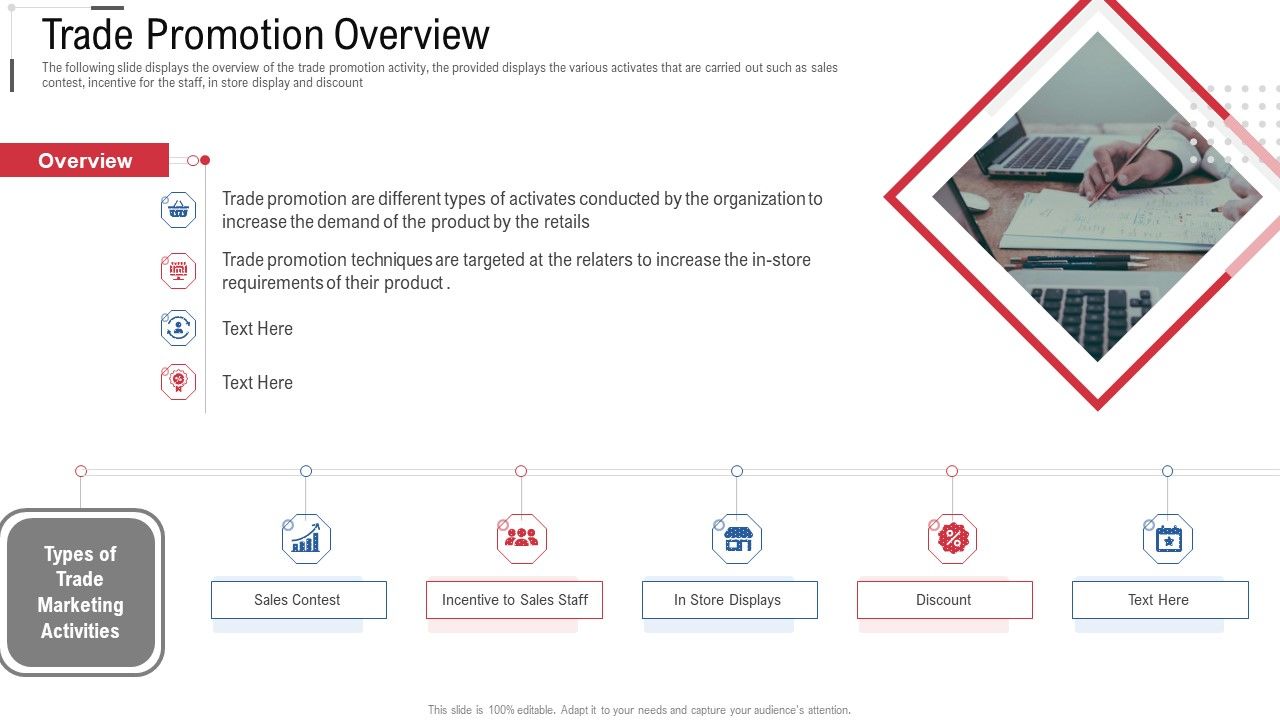 Trade Promotion Overview

The following slide displays the overview of the trade promotion activity, the provided displays the various activates that are carried out such as sales contest, incentive for the staff, in store display and discount

Overview

Trade promotion are different types of activates conducted by the organization to increase the demand of the product by the retails

Trade promotion techniques are targeted at the relaters to increase the in-store requirements of their product .

Text Here

Text Here

Types of Trade Marketing Activities

Sales Contest

Incentive to Sales Staff

In Store Displays

Discount

Text Here

This slide is 100% editable. Adapt it to your needs and capture your audience's attention.